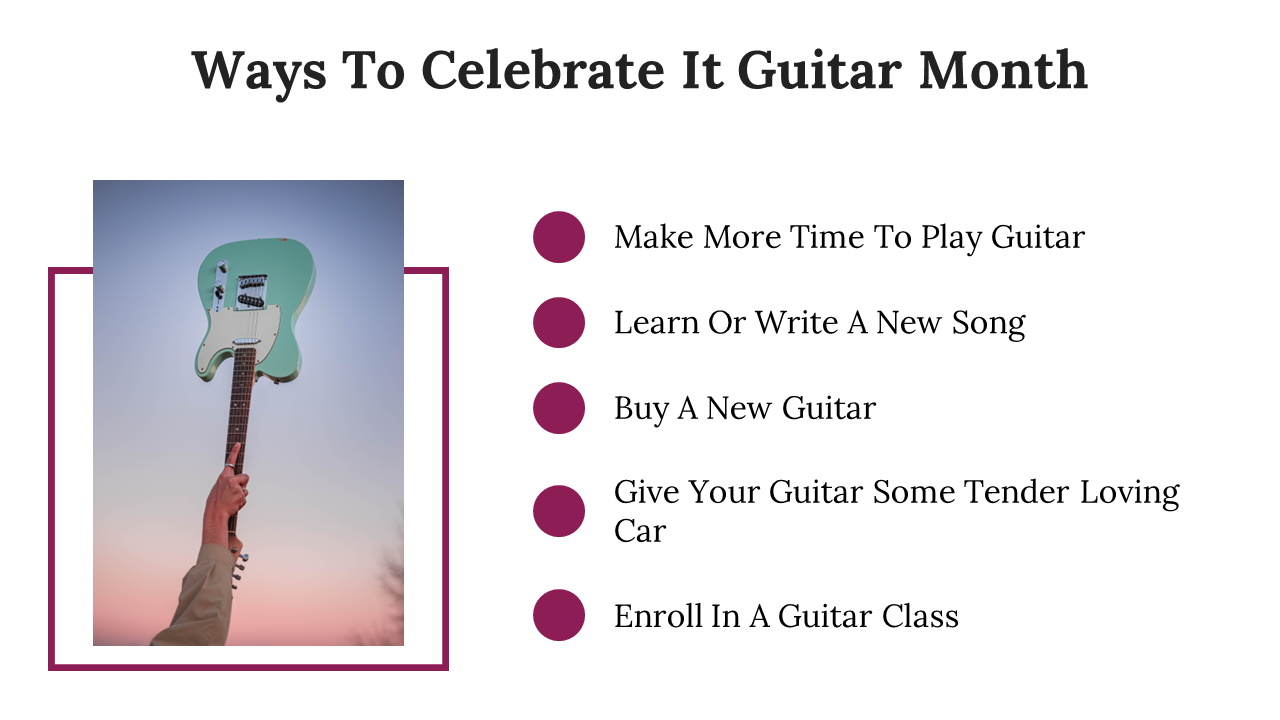 Ways To Celebrate It Guitar Month

Make More Time To Play Guitar

Learn Or Write A New Song

Buy A New Guitar

Give Your Guitar Some Tender Loving Car

Enroll In A Guitar Class